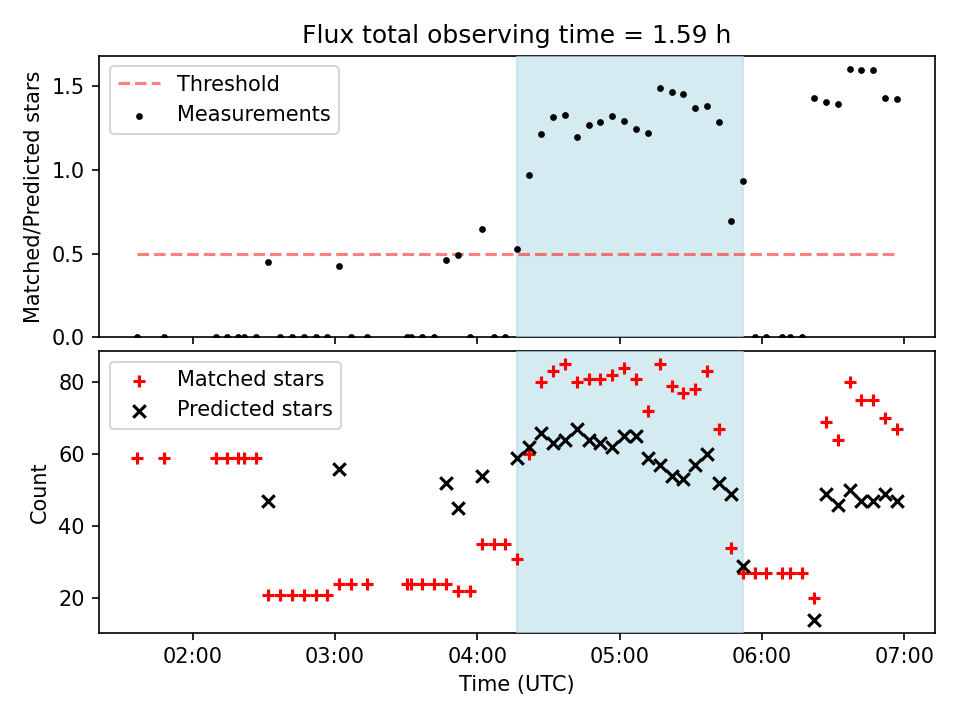 Flux total observing time = 1.59 h

Threshold
Measurements

Matched/Predicted stars

1.5
1.0
0.5
0.0

Matched stars
Predicted stars

Count

80
60
40
20

02:00
03:00
04:00
05:00
06:00
07:00

Time (UTC)